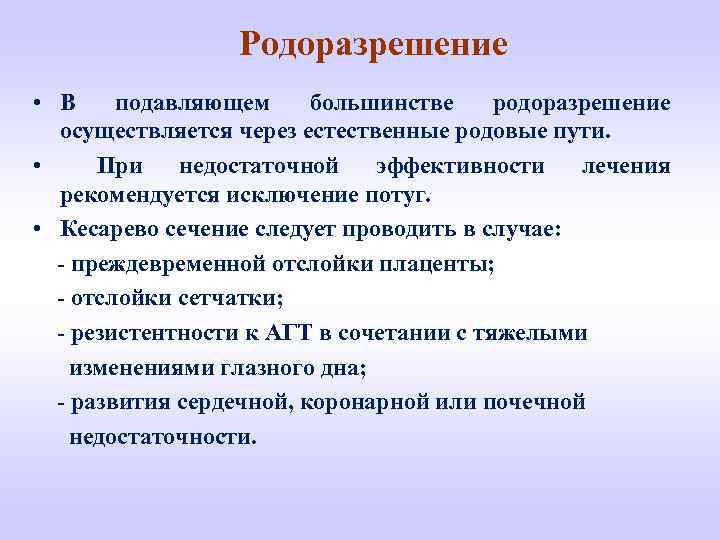 Родоразрешение

• В подавляющем большинстве родоразрешение осуществляется через естественные родовые пути.

• При недостаточной эффективности лечения рекомендуется исключение потуг.

• Кесарево сечение следует проводить в случае:

- преждевременной отслойки плаценты;

- отслойки сетчатки;

- резистентности к АГТ в сочетании с тяжелыми изменениями глазного дна;

- развития сердечной, коронарной или почечной недостаточности.